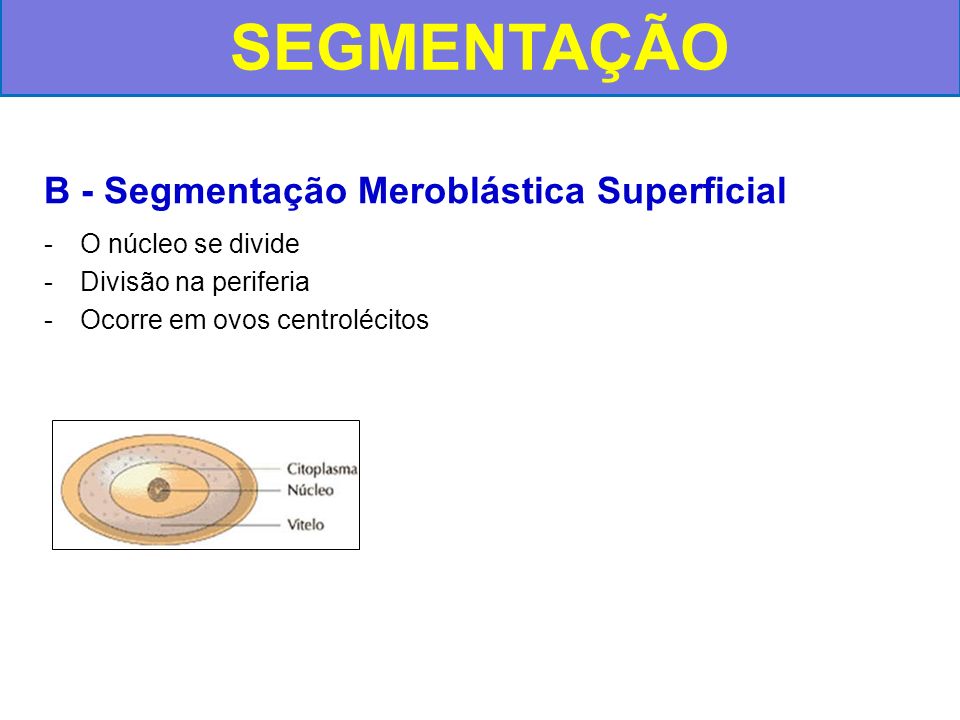 SEGMENTAÇÃO

B - Segmentação Meroblástica Superficial

- O núcleo se divide
- Divisão na periferia
- Ocorre em ovos centrolécitos

Citoplasma
Núcleo
Vitelo